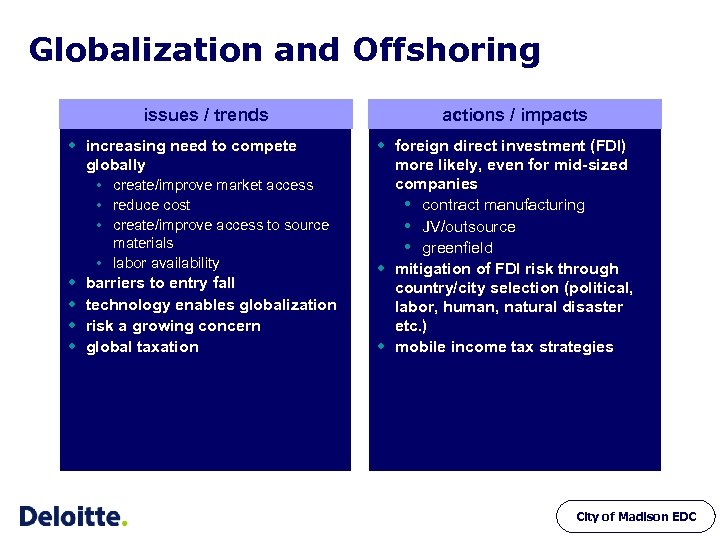 Globalization and Offshoring

issues / trends

- increasing need to compete globally
  - create/improve market access
  - reduce cost
  - create/improve access to source materials
  - labor availability
- barriers to entry fall
- technology enables globalization
- risk a growing concern
- global taxation

actions / impacts

- foreign direct investment (FDI) more likely, even for mid-sized companies
  - contract manufacturing
  - JV/outsource
  - greenfield
- mitigation of FDI risk through country/city selection (political, labor, human, natural disaster etc.)
- mobile income tax strategies

Deloitte.

City of Madison EDC